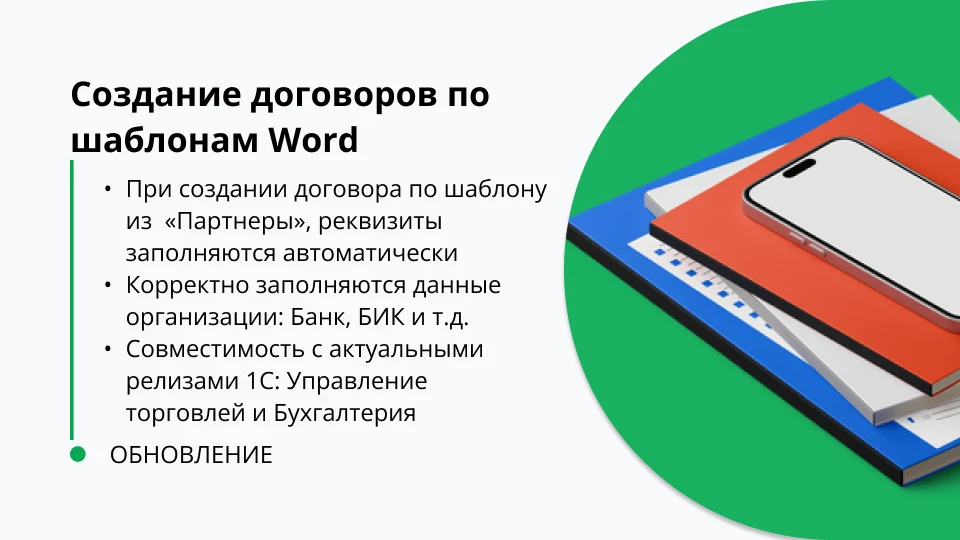 Создание договоров по шаблонам Word

• При создании договора по шаблону из «Партнеры», реквизиты заполняются автоматически
• Корректно заполняются данные организации: Банк, БИК и т.д.
• Совместимость с актуальными релизами 1С: Управление торговлей и Бухгалтерия

ОБНОВЛЕНИЕ